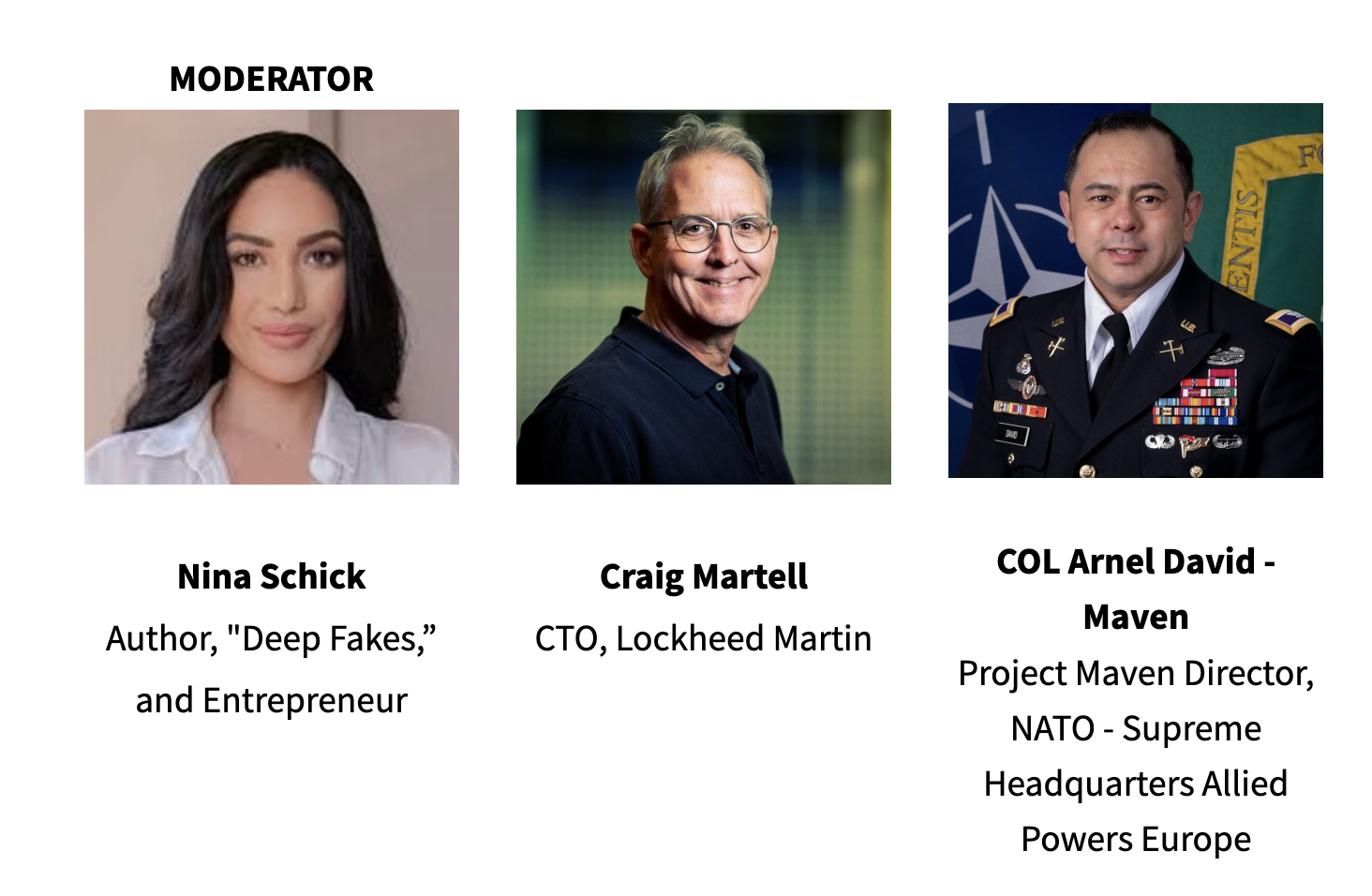 MODERATOR

Nina Schick
Author, "Deep Fakes,” and Entrepreneur

Craig Martell
CTO, Lockheed Martin

COL Arnel David - Maven
Project Maven Director, NATO - Supreme Headquarters Allied Powers Europe